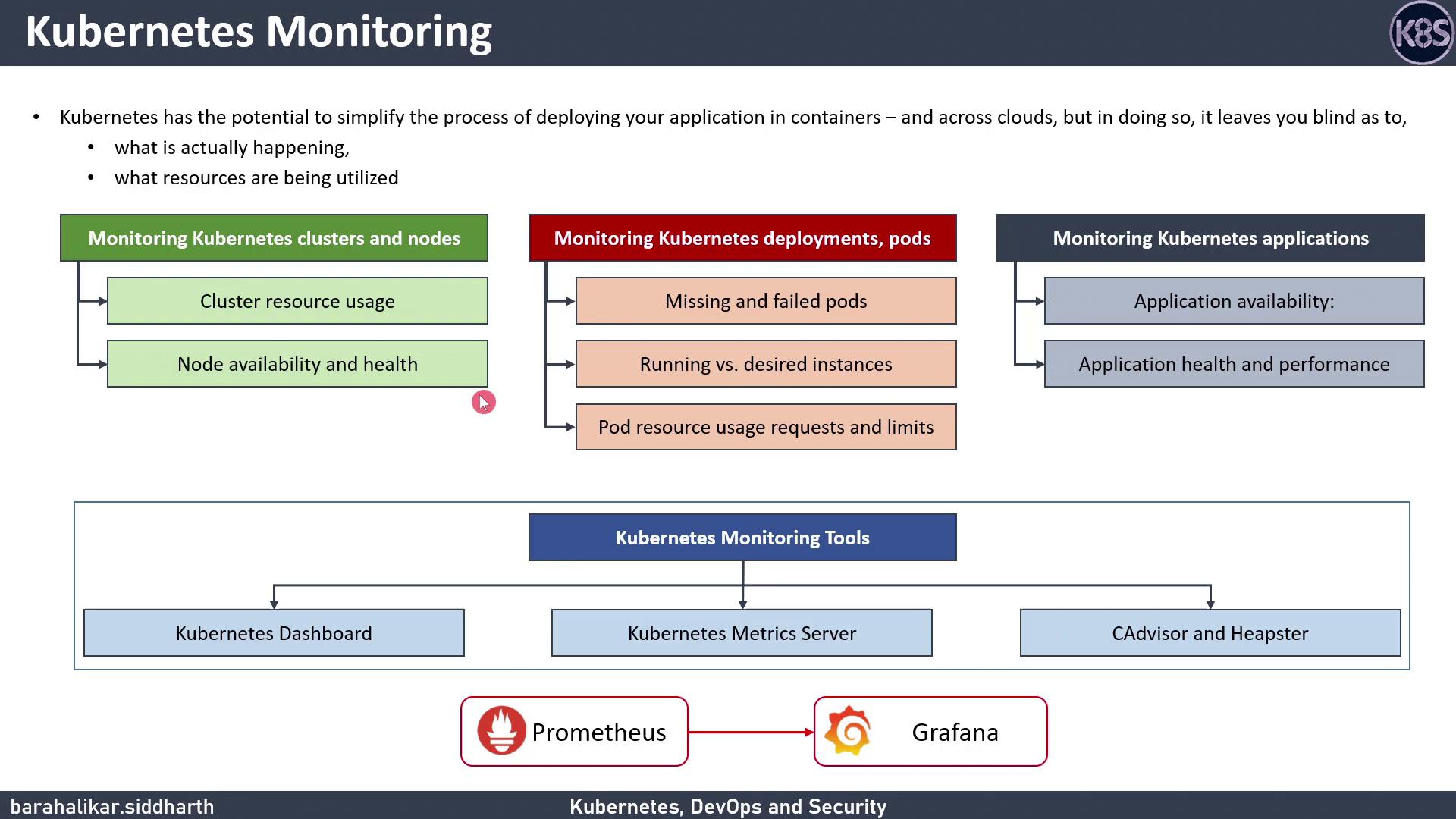 Kubernetes Monitoring

K8S

• Kubernetes has the potential to simplify the process of deploying your application in containers – and across clouds, but in doing so, it leaves you blind as to,
  • what is actually happening,
  • what resources are being utilized

Monitoring Kubernetes clusters and nodes

Cluster resource usage

Node availability and health

Monitoring Kubernetes deployments, pods

Missing and failed pods

Running vs. desired instances

Pod resource usage requests and limits

Monitoring Kubernetes applications

Application availability:

Application health and performance

Kubernetes Monitoring Tools

Kubernetes Dashboard

Kubernetes Metrics Server

CAdvisor and Heapster

Prometheus

Grafana

barahalikar.siddharth

Kubernetes, DevOps and Security